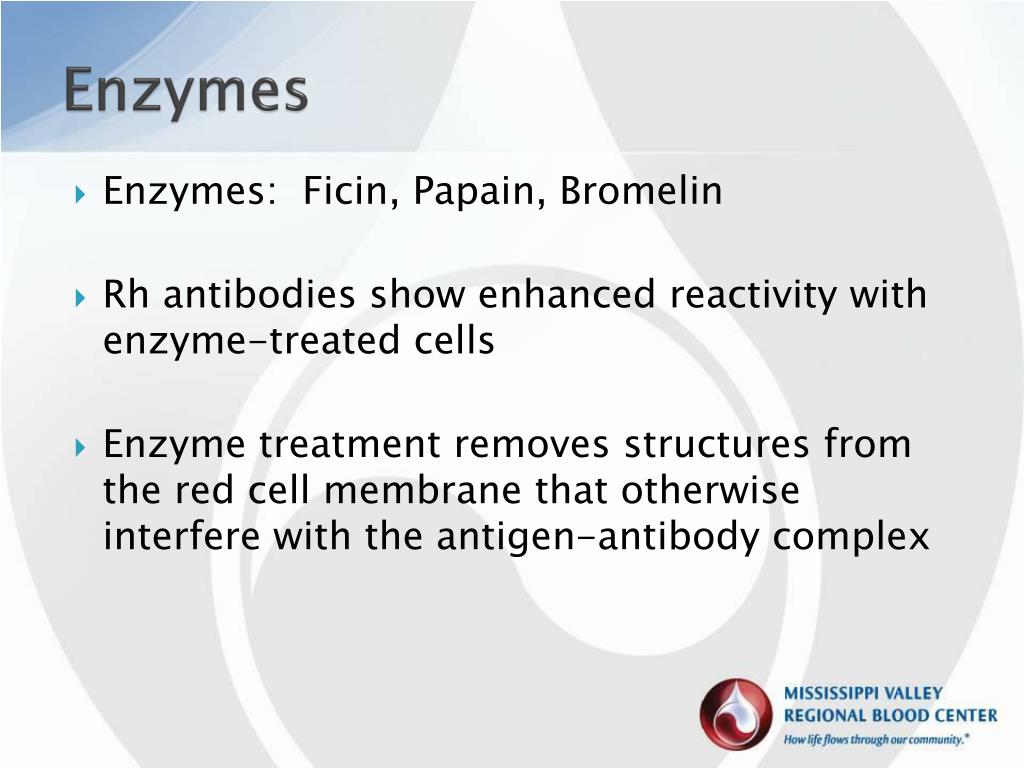 Enzymes

Enzymes: Ficin, Papain, Bromelin

Rh antibodies show enhanced reactivity with enzyme-treated cells

Enzyme treatment removes structures from the red cell membrane that otherwise interfere with the antigen-antibody complex

MISSISSIPPI VALLEY
REGIONAL BLOOD CENTER
How life flows through our community.®